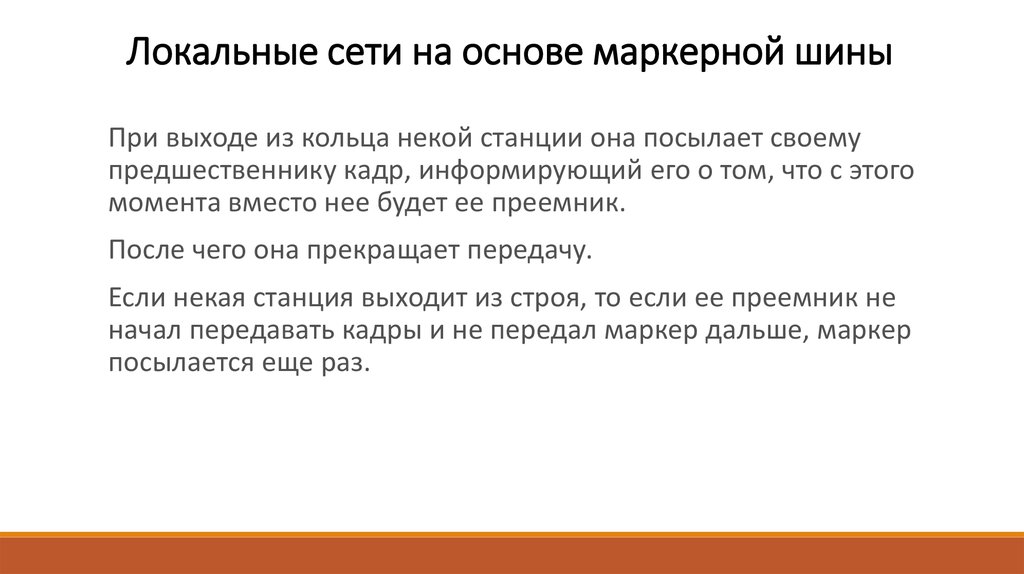 Локальные сети на основе маркерной шины

При выходе из кольца некой станции она посылает своему предшественнику кадр, информирующий его о том, что с этого момента вместо нее будет ее преемник.

После чего она прекращает передачу.

Если некая станция выходит из строя, то если ее преемник не начал передавать кадры и не передал маркер дальше, маркер посылается еще раз.